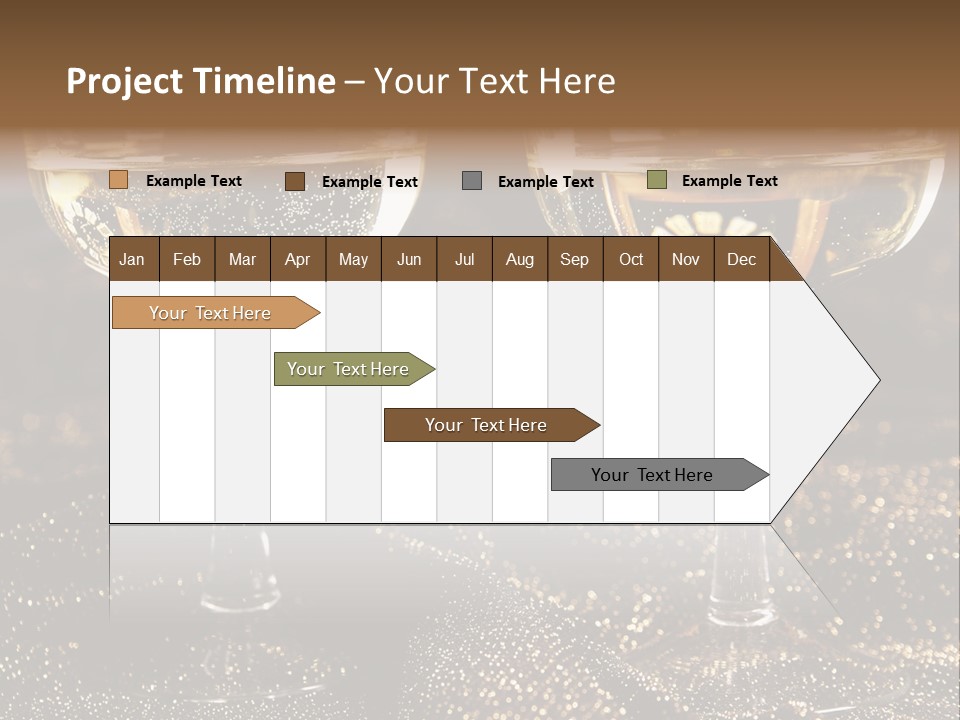 Project Timeline – Your Text Here

Example Text
Example Text
Example Text
Example Text

| Jan | Feb | Mar | Apr | May | Jun | Jul | Aug | Sep | Oct | Nov | Dec |
|---|---|---|---|---|---|---|---|---|---|---|---|

Your Text Here
Your Text Here
Your Text Here
Your Text Here